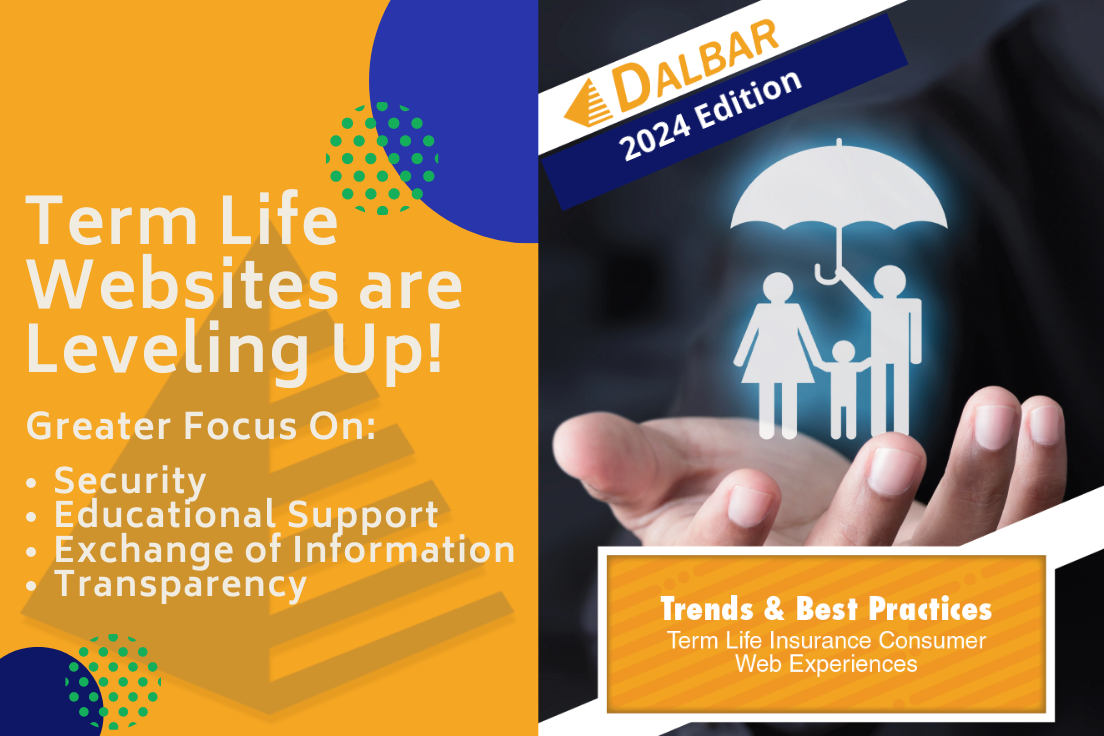 Term Life Websites are Leveling Up!

Greater Focus On:
• Security
• Educational Support
• Exchange of Information
• Transparency

DALBAR
2024 Edition

Trends & Best Practices
Term Life Insurance Consumer Web Experiences